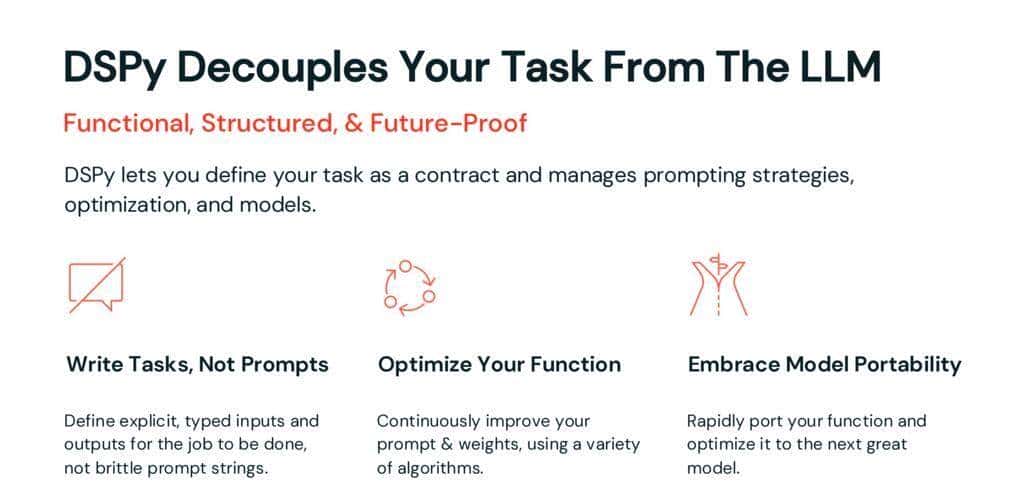 DSPy Decouples Your Task From The LLM

Functional, Structured, & Future-Proof

DSPy lets you define your task as a contract and manages prompting strategies, optimization, and models.

Write Tasks, Not Prompts

Define explicit, typed inputs and outputs for the job to be done, not brittle prompt strings.

Optimize Your Function

Continuously improve your prompt & weights, using a variety of algorithms.

Embrace Model Portability

Rapidly port your function and optimize it to the next great model.